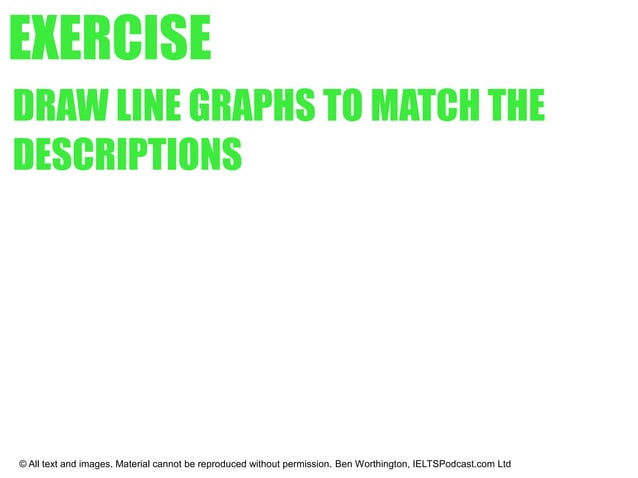 EXERCISE

DRAW LINE GRAPHS TO MATCH THE DESCRIPTIONS

© All text and images. Material cannot be reproduced without permission. Ben Worthington, IELTSPodcast.com Ltd